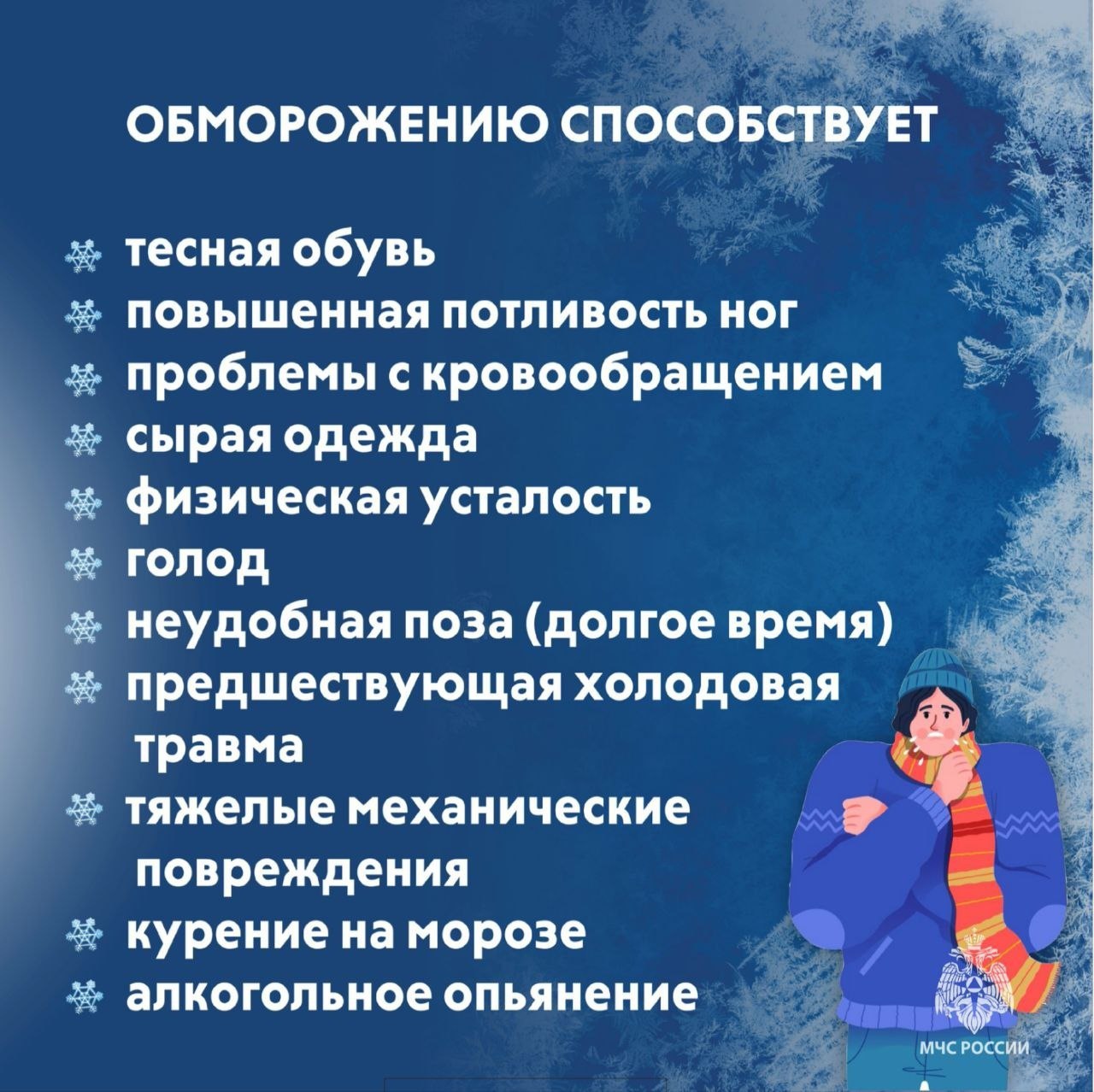 ОБМОРОЖЕНИЮ СПОСОБСТВУЕТ

тесная обувь
повышенная потливость ног
проблемы с кровообращением
сырая одежда
физическая усталость
голод
неудобная поза (долгое время)
предшествующая холодовая травма
тяжелые механические повреждения
курение на морозе
алкогольное опьянение

МЧС РОССИИ